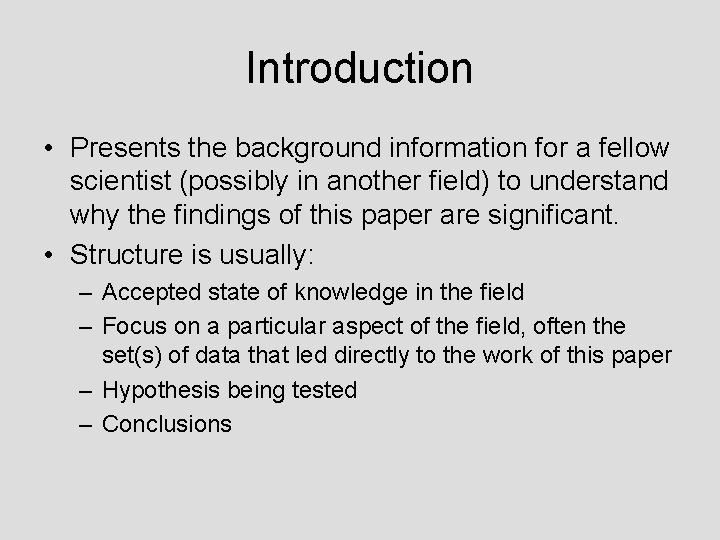 Introduction

• Presents the background information for a fellow scientist (possibly in another field) to understand why the findings of this paper are significant.

• Structure is usually:
– Accepted state of knowledge in the field
– Focus on a particular aspect of the field, often the set(s) of data that led directly to the work of this paper
– Hypothesis being tested
– Conclusions